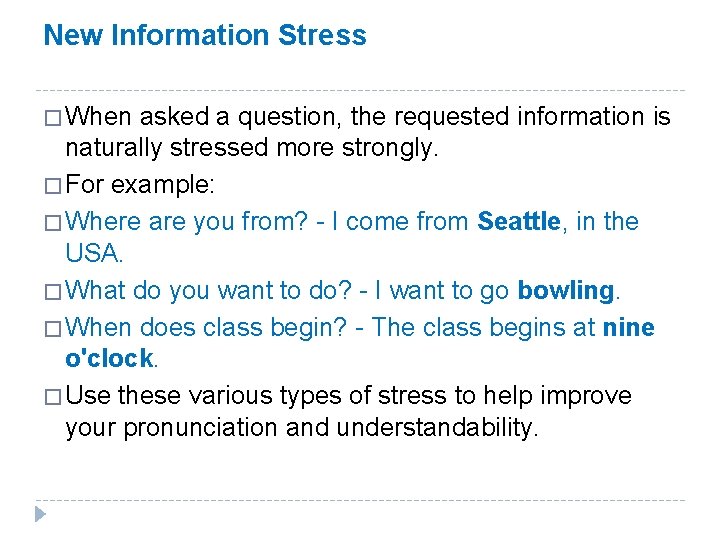 New Information Stress

□ When asked a question, the requested information is naturally stressed more strongly.

□ For example:

□ Where are you from? - I come from Seattle, in the USA.

□ What do you want to do? - I want to go bowling.

□ When does class begin? - The class begins at nine o'clock.

□ Use these various types of stress to help improve your pronunciation and understandability.